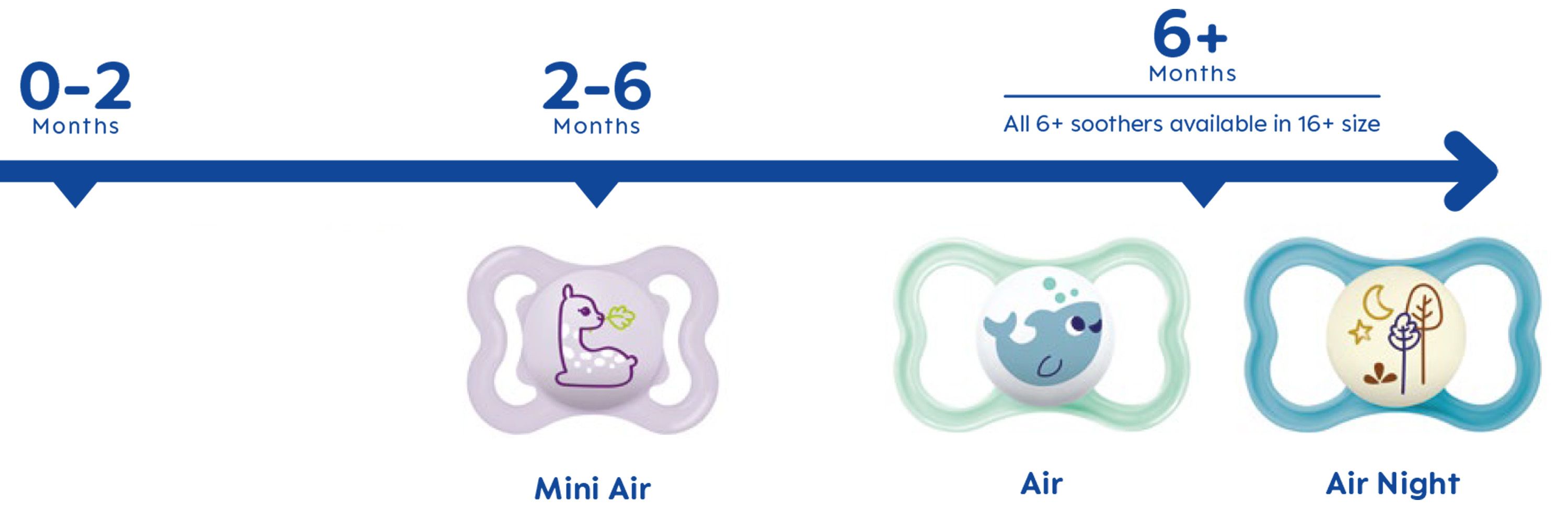 0-2
Months

2-6
Months

6+
Months

All 6+ soothers available in 16+ size

Mini Air

Air

Air Night